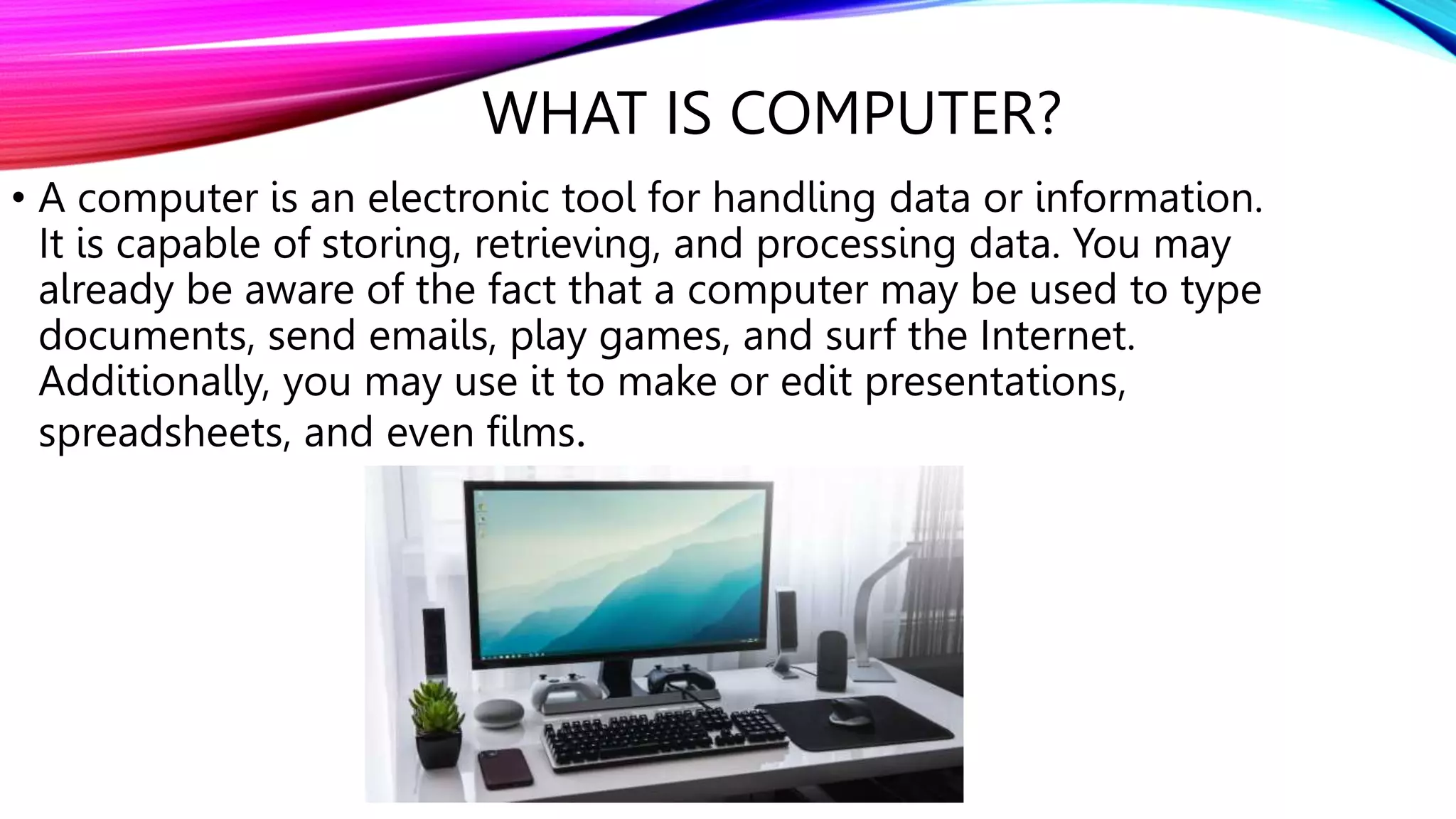 WHAT IS COMPUTER?

• A computer is an electronic tool for handling data or information. It is capable of storing, retrieving, and processing data. You may already be aware of the fact that a computer may be used to type documents, send emails, play games, and surf the Internet. Additionally, you may use it to make or edit presentations, spreadsheets, and even films.